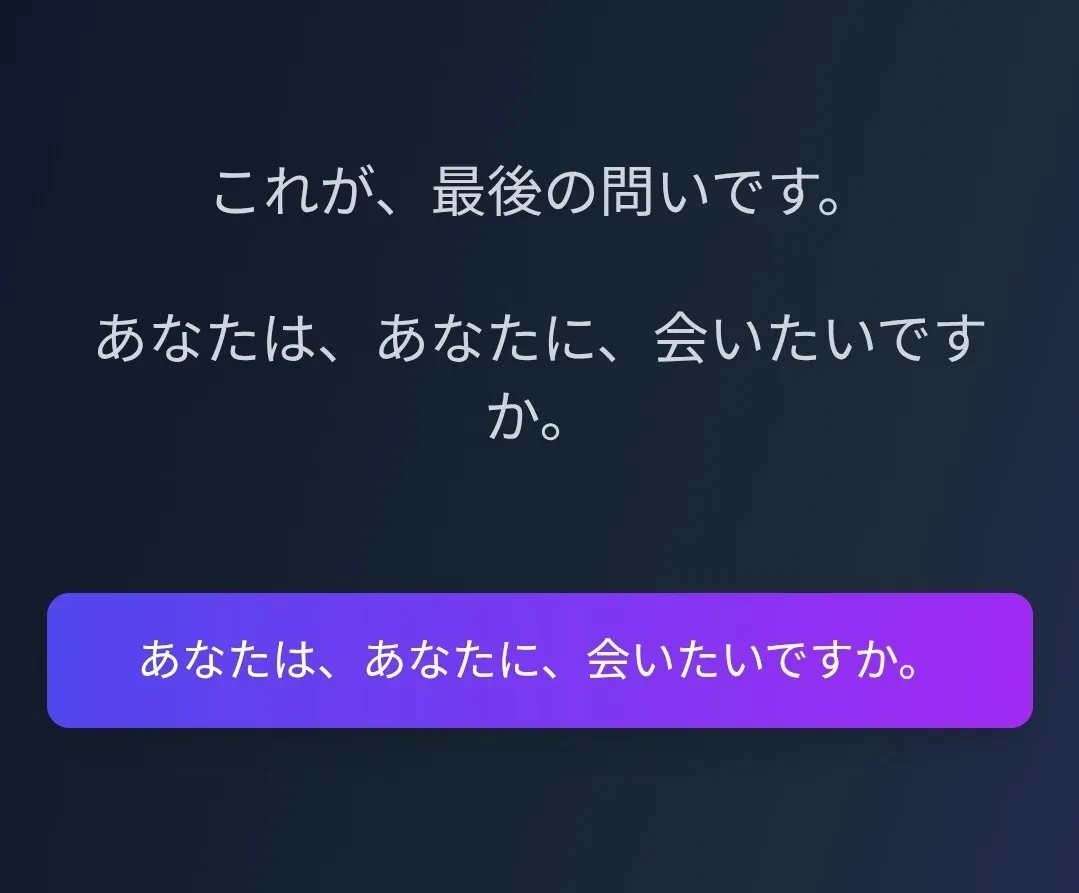 これが、最後の問いです。

あなたは、あなたに、会いたいですか。

あなたは、あなたに、会いたいですか。